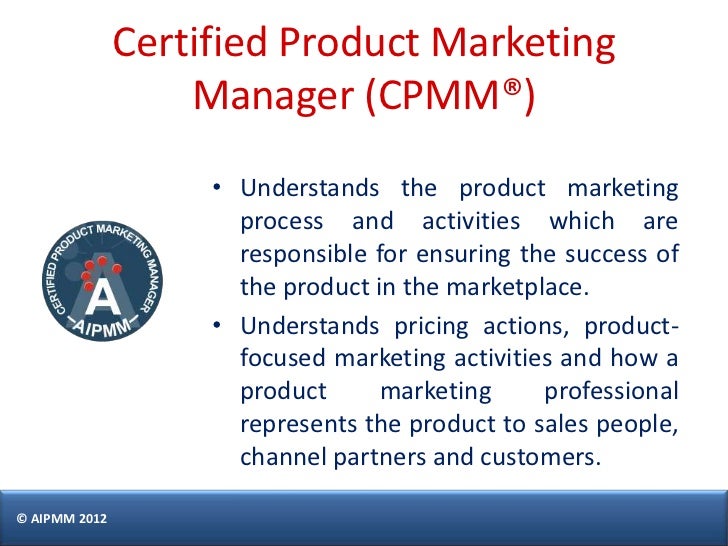 Certified Product Marketing Manager (CPMM®)

CERTIFIED PRODUCT MARKETING MANAGER
A
AIPMM

• Understands the product marketing process and activities which are responsible for ensuring the success of the product in the marketplace.

• Understands pricing actions, product-focused marketing activities and how a product marketing professional represents the product to sales people, channel partners and customers.

© AIPMM 2012